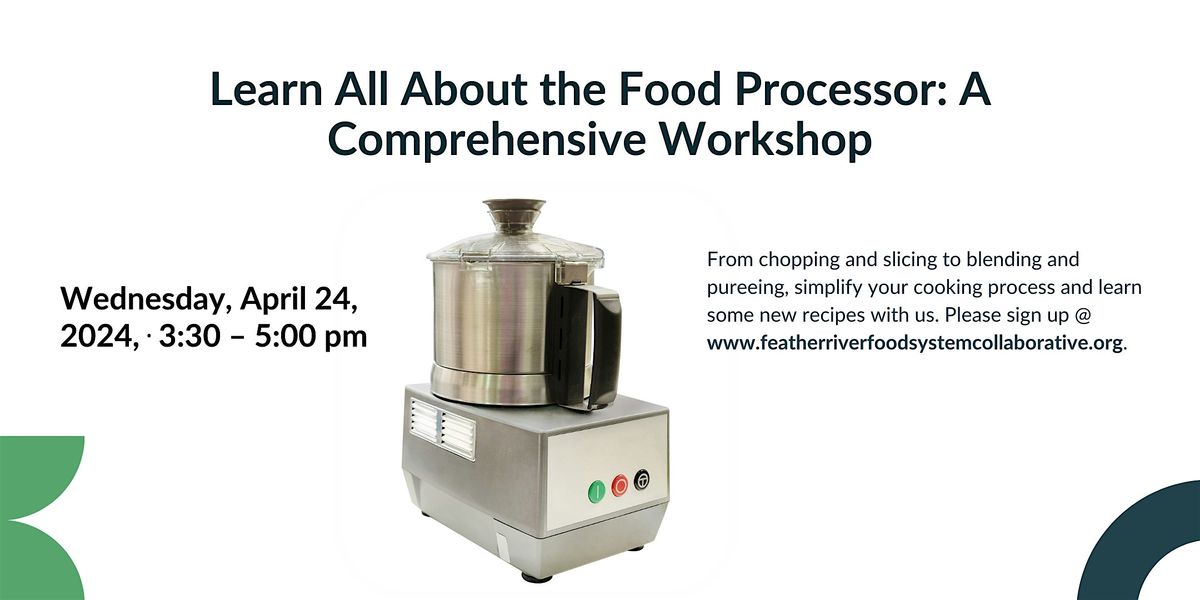 Learn All About the Food Processor: A Comprehensive Workshop

Wednesday, April 24, 2024, · 3:30 – 5:00 pm

From chopping and slicing to blending and pureeing, simplify your cooking process and learn some new recipes with us. Please sign up @ www.featherriverfoodsystemcollaborative.org.